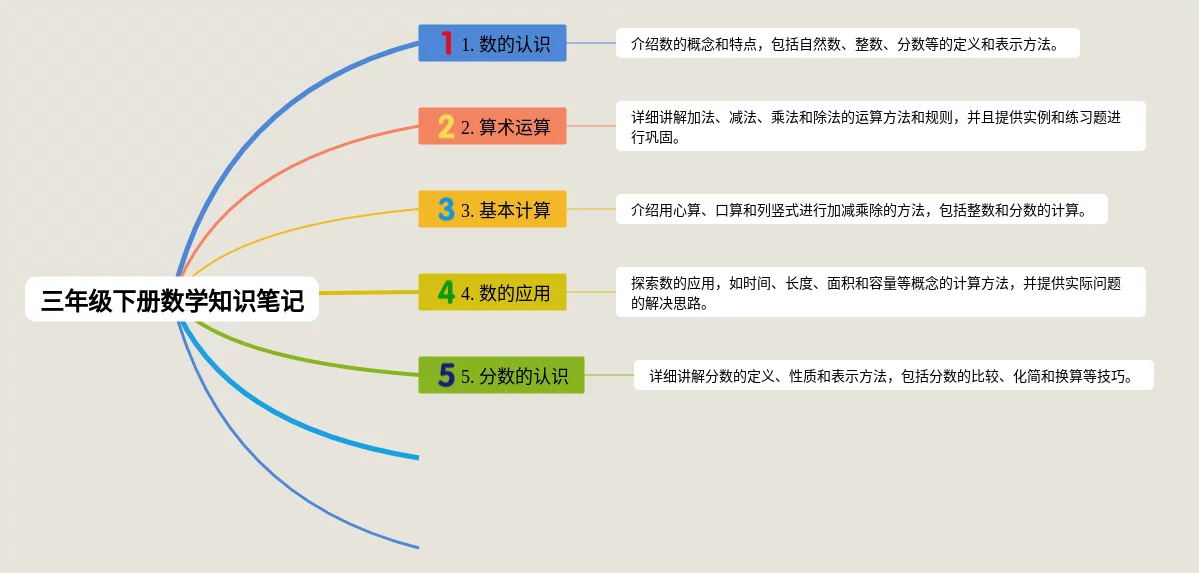 三年级下册数学知识笔记

1 1. 数的认识

介绍数的概念和特点，包括自然数、整数、分数等的定义和表示方法。

2 2. 算术运算

详细讲解加法、减法、乘法和除法的运算方法和规则，并且提供实例和练习题进行巩固。

3 3. 基本计算

介绍用心算、口算和列竖式进行加减乘除的方法，包括整数和分数的计算。

4 4. 数的应用

探索数的应用，如时间、长度、面积和容量等概念的计算方法，并提供实际问题的解决思路。

5 5. 分数的认识

详细讲解分数的定义、性质和表示方法，包括分数的比较、化简和换算等技巧。